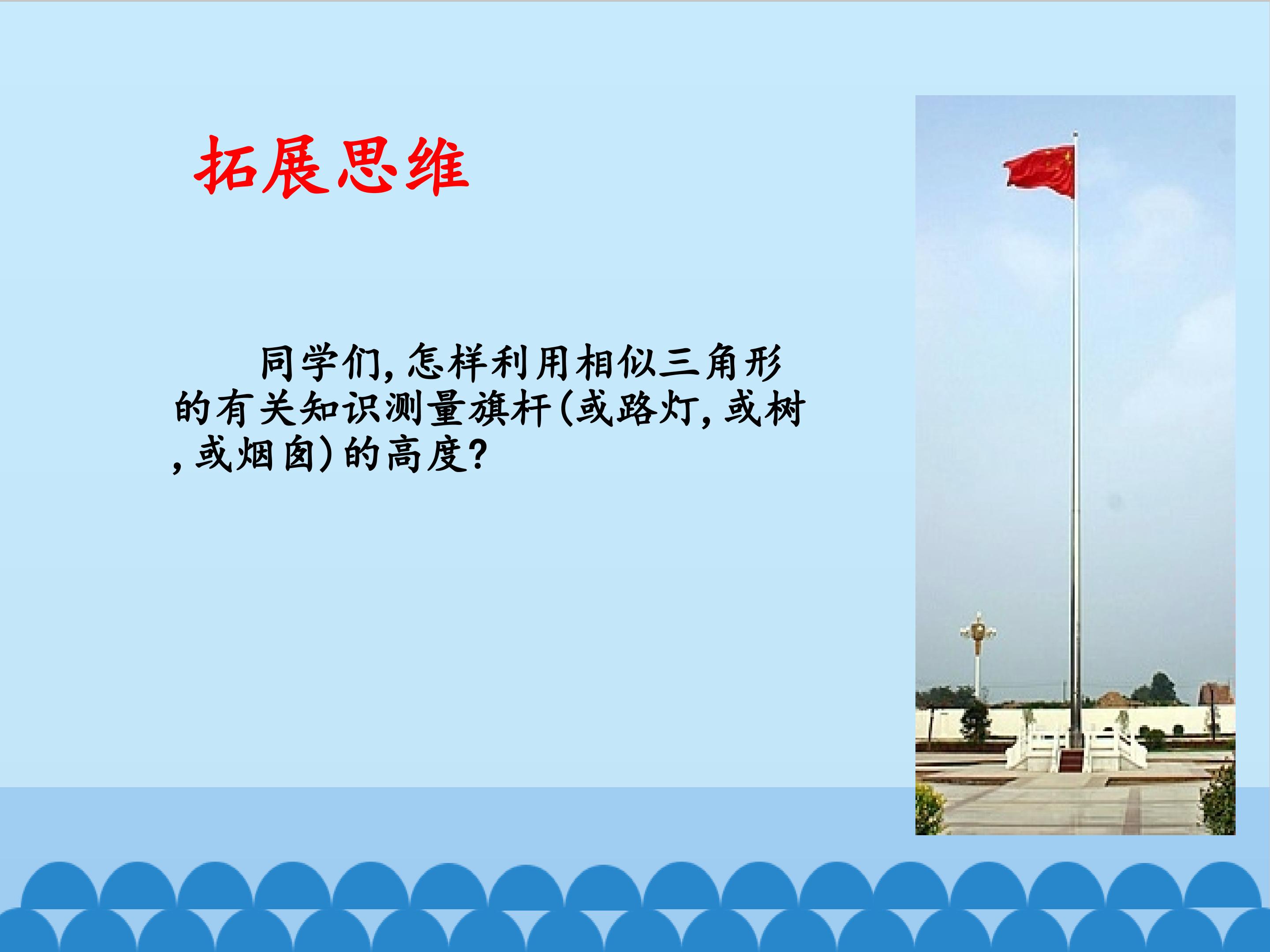 拓展思维

同学们,怎样利用相似三角形的有关知识测量旗杆(或路灯,或树,或烟囱)的高度?